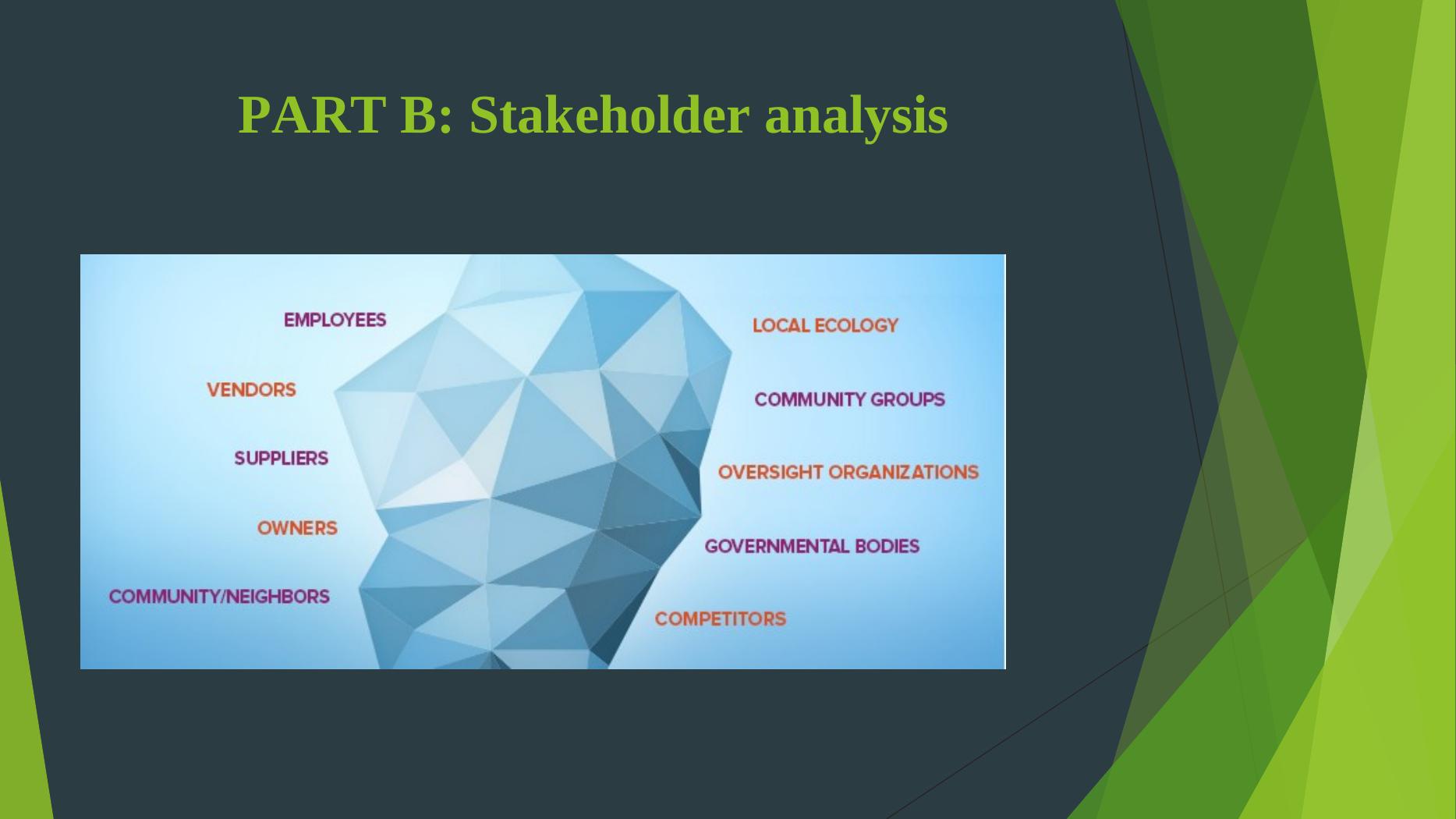 PART B: Stakeholder analysis

EMPLOYEES

VENDORS

SUPPLIERS

OWNERS

COMMUNITY/NEIGHBORS

LOCAL ECOLOGY

COMMUNITY GROUPS

OVERSIGHT ORGANIZATIONS

GOVERNMENTAL BODIES

COMPETITORS